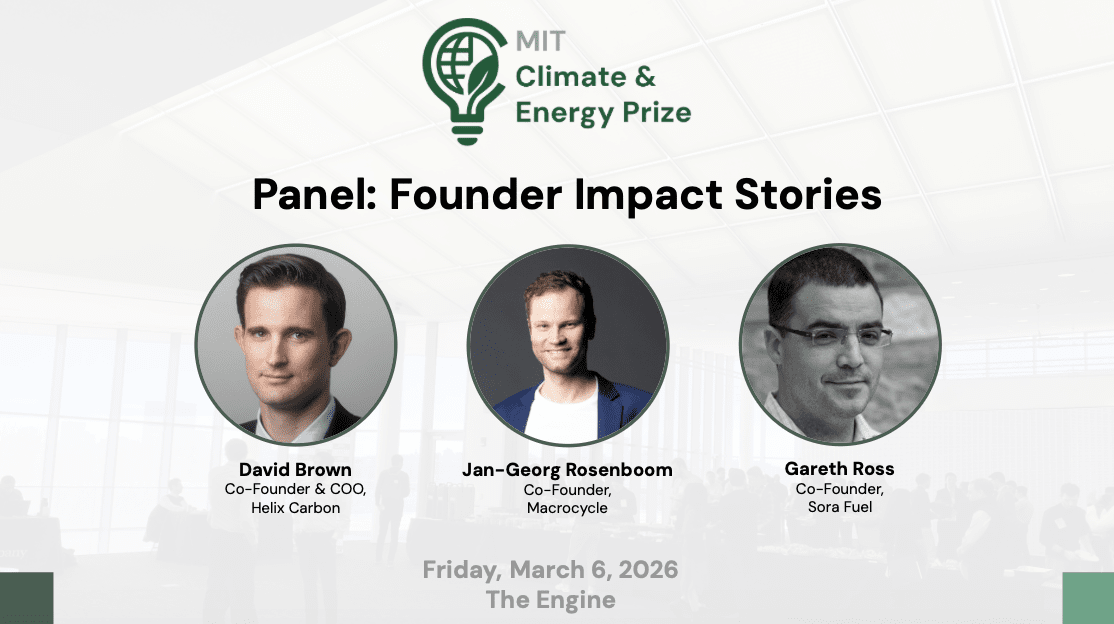 MIT
Climate &
Energy Prize

Panel: Founder Impact Stories

David Brown
Co-Founder & COO,
Helix Carbon

Jan-Georg Rosenboom
Co-Founder,
Macrocycle

Gareth Ross
Co-Founder,
Sora Fuel

Friday, March 6, 2026
The Engine